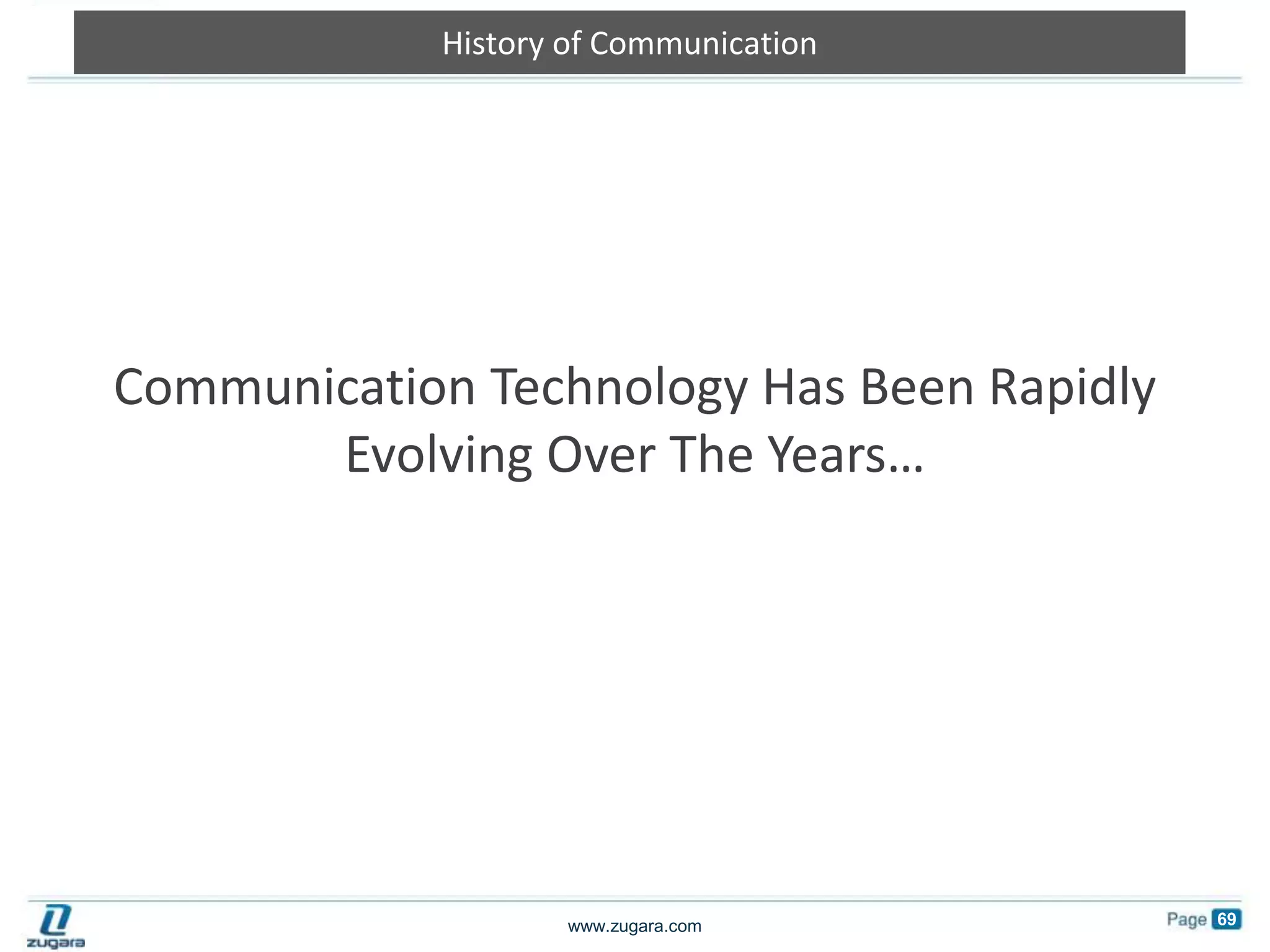 History of Communication

Communication Technology Has Been Rapidly Evolving Over The Years…

zugara

www.zugara.com

Page 69